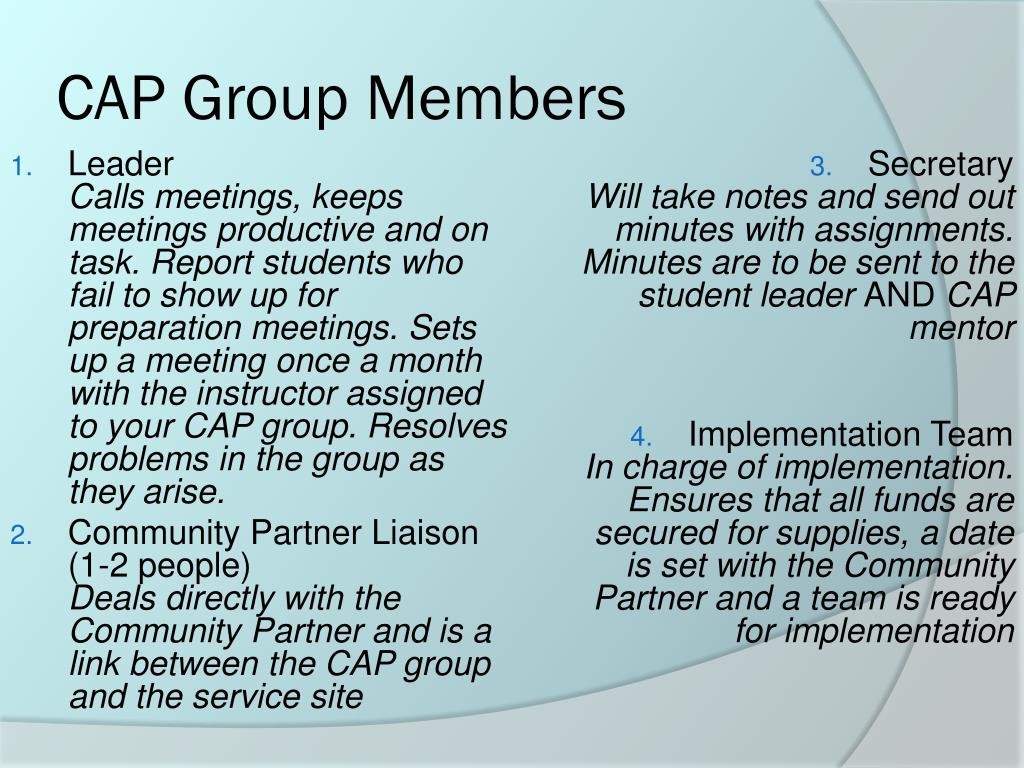 CAP Group Members

1. Leader
Calls meetings, keeps meetings productive and on task. Report students who fail to show up for preparation meetings. Sets up a meeting once a month with the instructor assigned to your CAP group. Resolves problems in the group as they arise.

2. Community Partner Liaison (1-2 people)
Deals directly with the Community Partner and is a link between the CAP group and the service site

3. Secretary
Will take notes and send out minutes with assignments. Minutes are to be sent to the student leader AND CAP mentor

4. Implementation Team
In charge of implementation. Ensures that all funds are secured for supplies, a date is set with the Community Partner and a team is ready for implementation